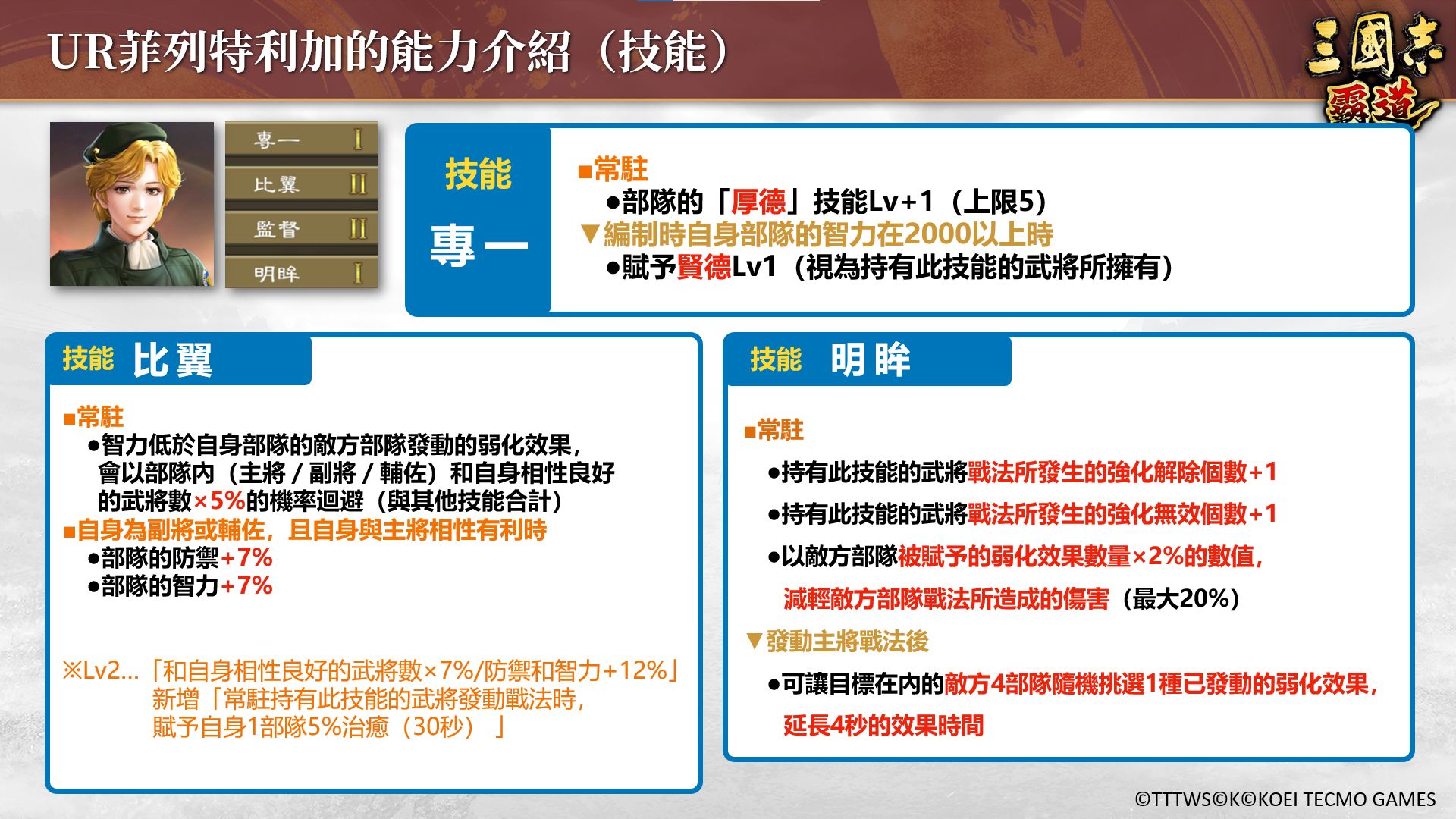 UR菲列特利加的能力介紹（技能）

三國志 霸道

專一 I
比翼 II
監督 II
明眸 I

技能
專一

■常駐
●部隊的「厚德」技能Lv+1（上限5）
▼編制時自身部隊的智力在2000以上時
●賦予賢德Lv1（視為持有此技能的武將所擁有）

技能 比翼

■常駐
●智力低於自身部隊的敵方部隊發動的弱化效果，會以部隊內（主將 / 副將 / 輔佐）和自身相性良好的武將數×5%的機率迴避（與其他技能合計）
■自身為副將或輔佐，且自身與主將相性有利時
●部隊的防禦+7%
●部隊的智力+7%

※Lv2…「和自身相性良好的武將數×7%/防禦和智力+12%」
新增「常駐持有此技能的武將發動戰法時，賦予自身1部隊5%治癒（30秒）」

技能 明眸

■常駐
●持有此技能的武將戰法所發生的強化解除個數+1
●持有此技能的武將戰法所發生的強化無效個數+1
●以敵方部隊被賦予的弱化效果數量×2%的數值，減輕敵方部隊戰法所造成的傷害（最大20%）
▼發動主將戰法後
●可讓目標在內的敵方4部隊隨機挑選1種已發動的弱化效果，延長4秒的效果時間

©TTTWS©K©KOEI TECMO GAMES